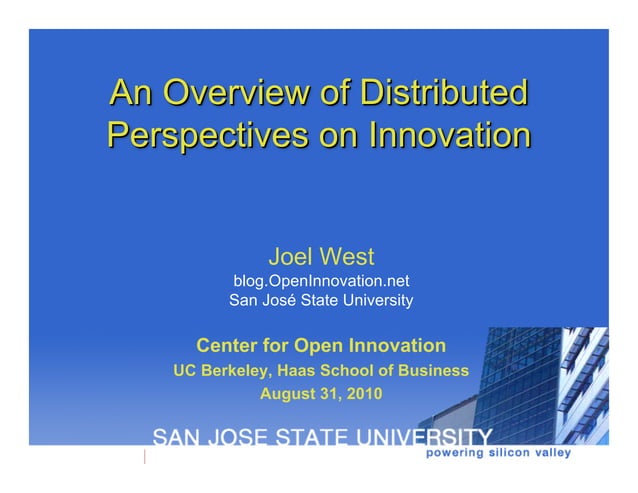 An Overview of Distributed Perspectives on Innovation

Joel West
blog.OpenInnovation.net
San José State University

Center for Open Innovation
UC Berkeley, Haas School of Business
August 31, 2010

SAN JOSE STATE UNIVERSITY
powering silicon valley